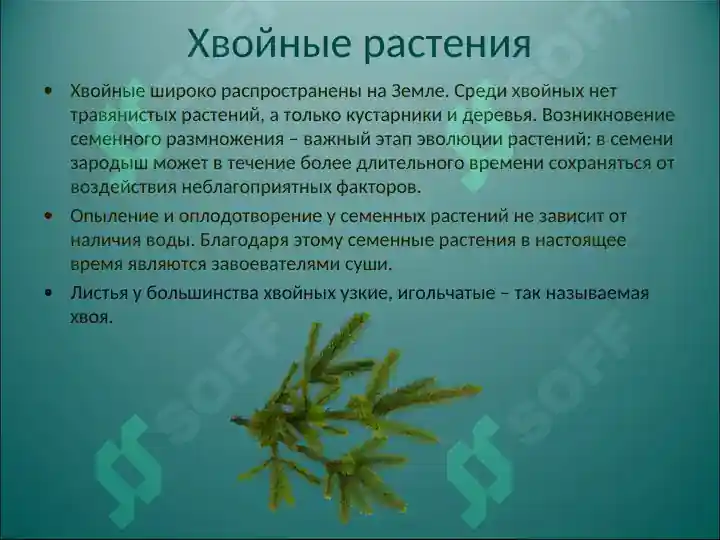 Хвойные растения

• Хвойные широко распространены на Земле. Среди хвойных нет травянистых растений, а только кустарники и деревья. Возникновение семенного размножения – важный этап эволюции растений: в семени зародыш может в течение более длительного времени сохраняться от воздействия неблагоприятных факторов.

• Опыление и оплодотворение у семенных растений не зависит от наличия воды. Благодаря этому семенные растения в настоящее время являются завоевателями суши.

• Листья у большинства хвойных узкие, игольчатые – так называемая хвоя.

SOFF
SOFF
SOFF
SOFF